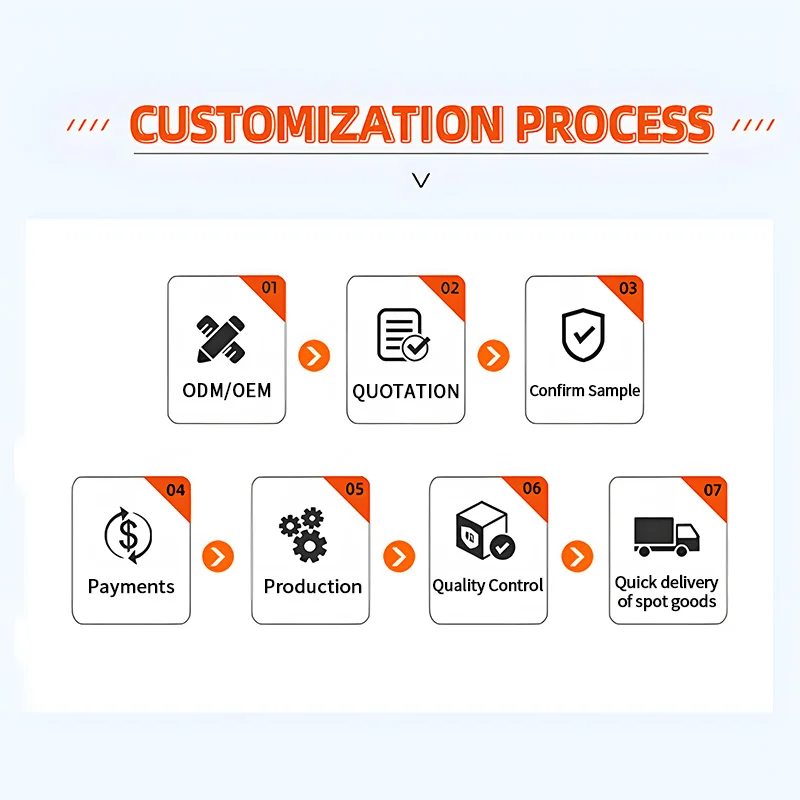 //// CUSTOMIZATION PROCESS ////

01
ODM/OEM

02
QUOTATION

03
Confirm Sample

04
Payments

05
Production

06
Quality Control

07
Quick delivery of spot goods